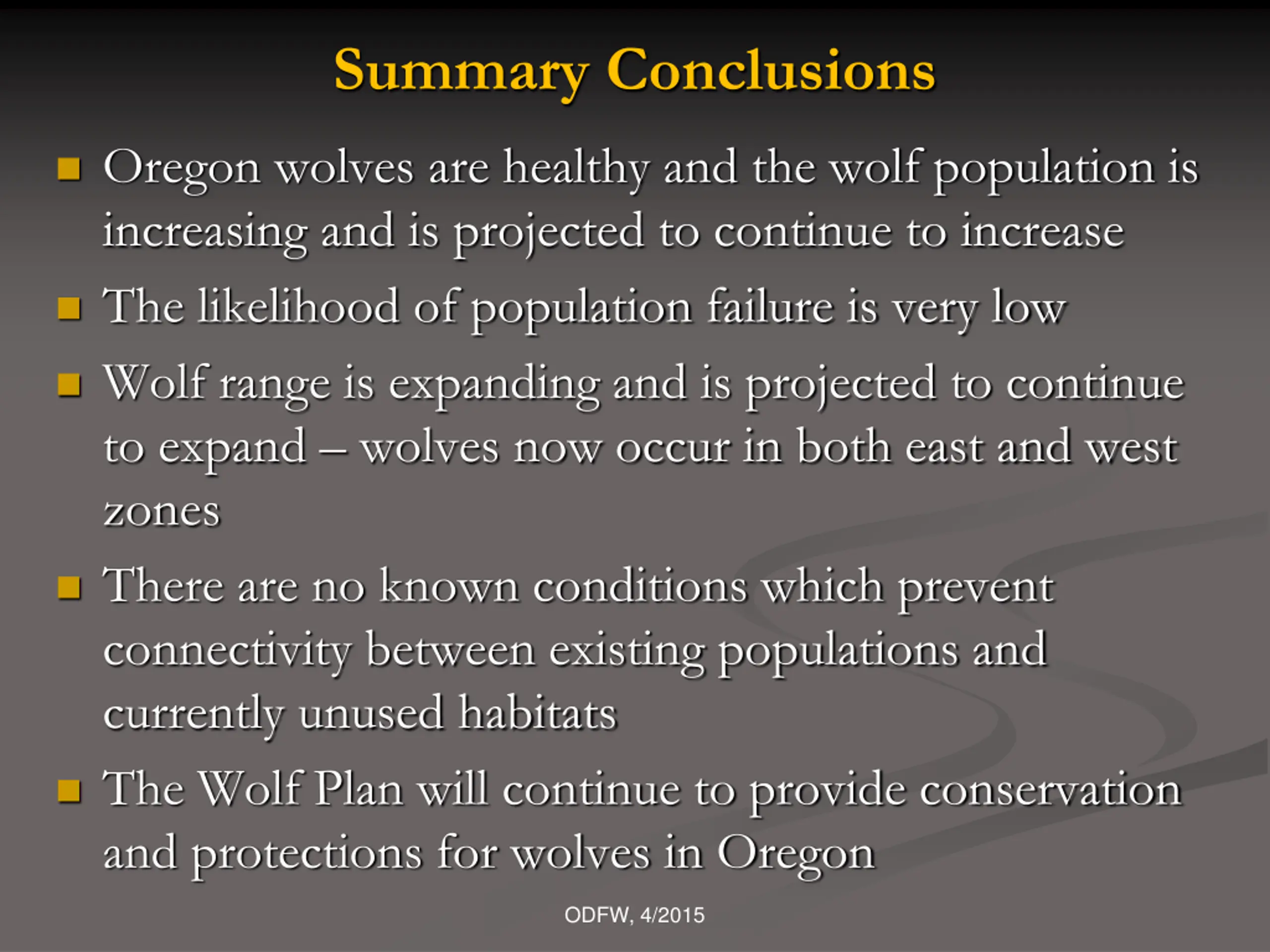 Summary Conclusions

- Oregon wolves are healthy and the wolf population is increasing and is projected to continue to increase
- The likelihood of population failure is very low
- Wolf range is expanding and is projected to continue to expand – wolves now occur in both east and west zones
- There are no known conditions which prevent connectivity between existing populations and currently unused habitats
- The Wolf Plan will continue to provide conservation and protections for wolves in Oregon

ODFW, 4/2015